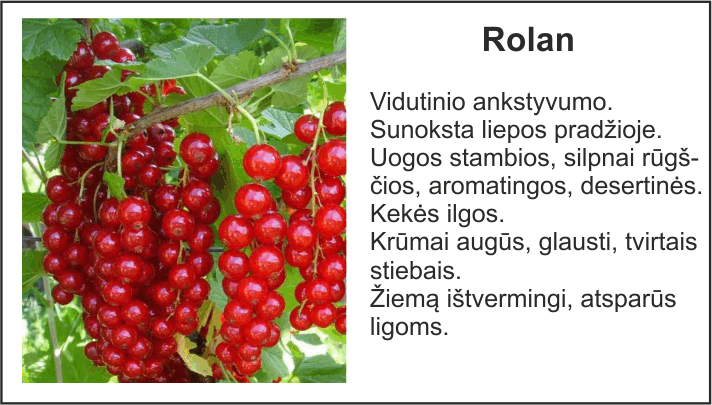 Rolan

Vidutinio ankstyvumo.
Sunoksta liepos pradžioje.
Uogos stambios, silpnai rūgščios, aromatingos, desertinės.
Kekės ilgos.
Krūmai augūs, glausti, tvirtais stiebais.
Žiemą ištvermingi, atsparūs ligoms.